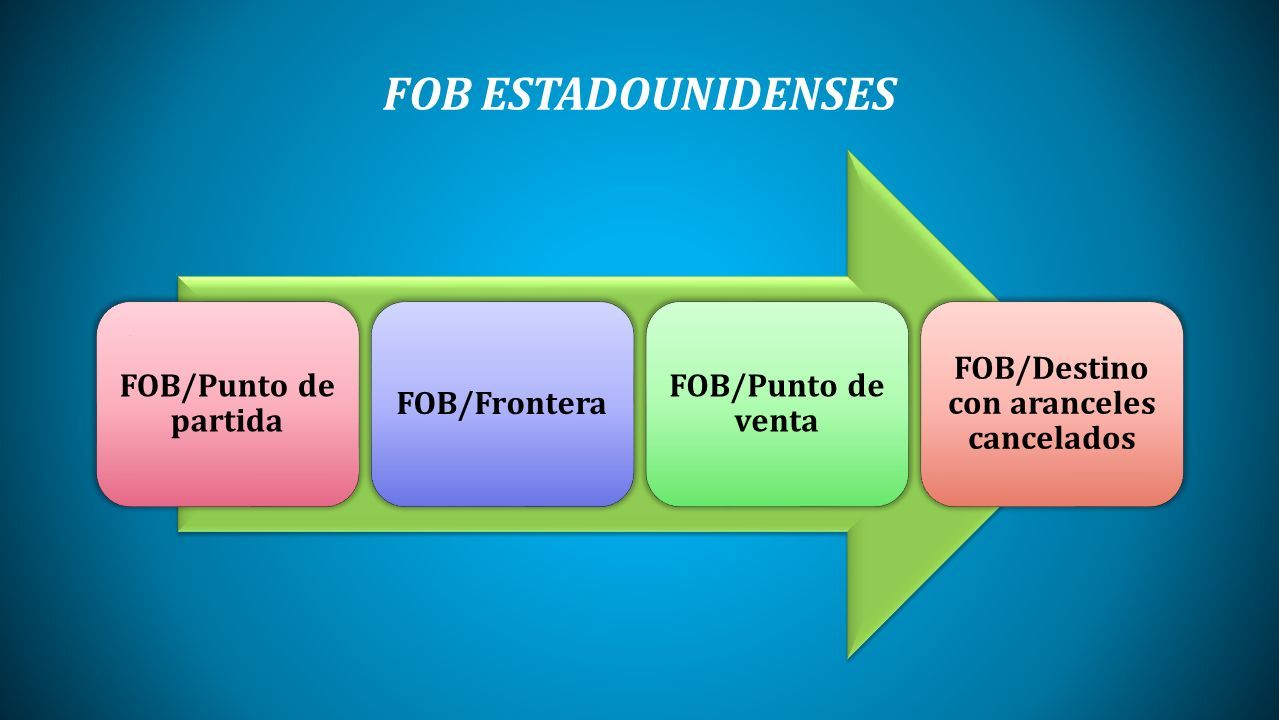 FOB ESTADOUNIDENSES

FOB/Punto de partida

FOB/Frontera

FOB/Punto de venta

FOB/Destino con aranceles cancelados